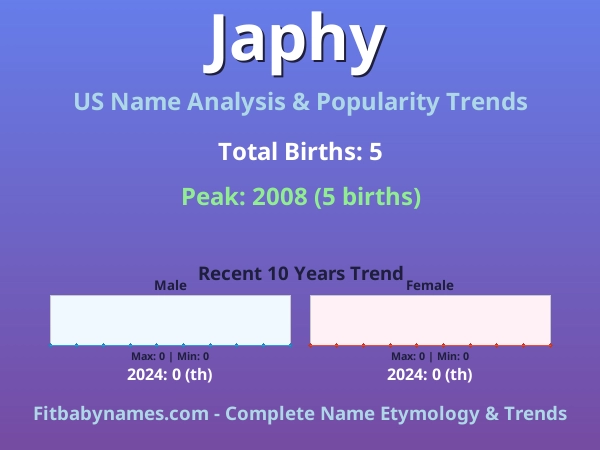 Japhy

US Name Analysis & Popularity Trends

Total Births: 5

Peak: 2008 (5 births)

Recent 10 Years Trend

Male

Max: 0 | Min: 0

2024: 0 (th)

Female

Max: 0 | Min: 0

2024: 0 (th)

Fitbabynames.com - Complete Name Etymology & Trends